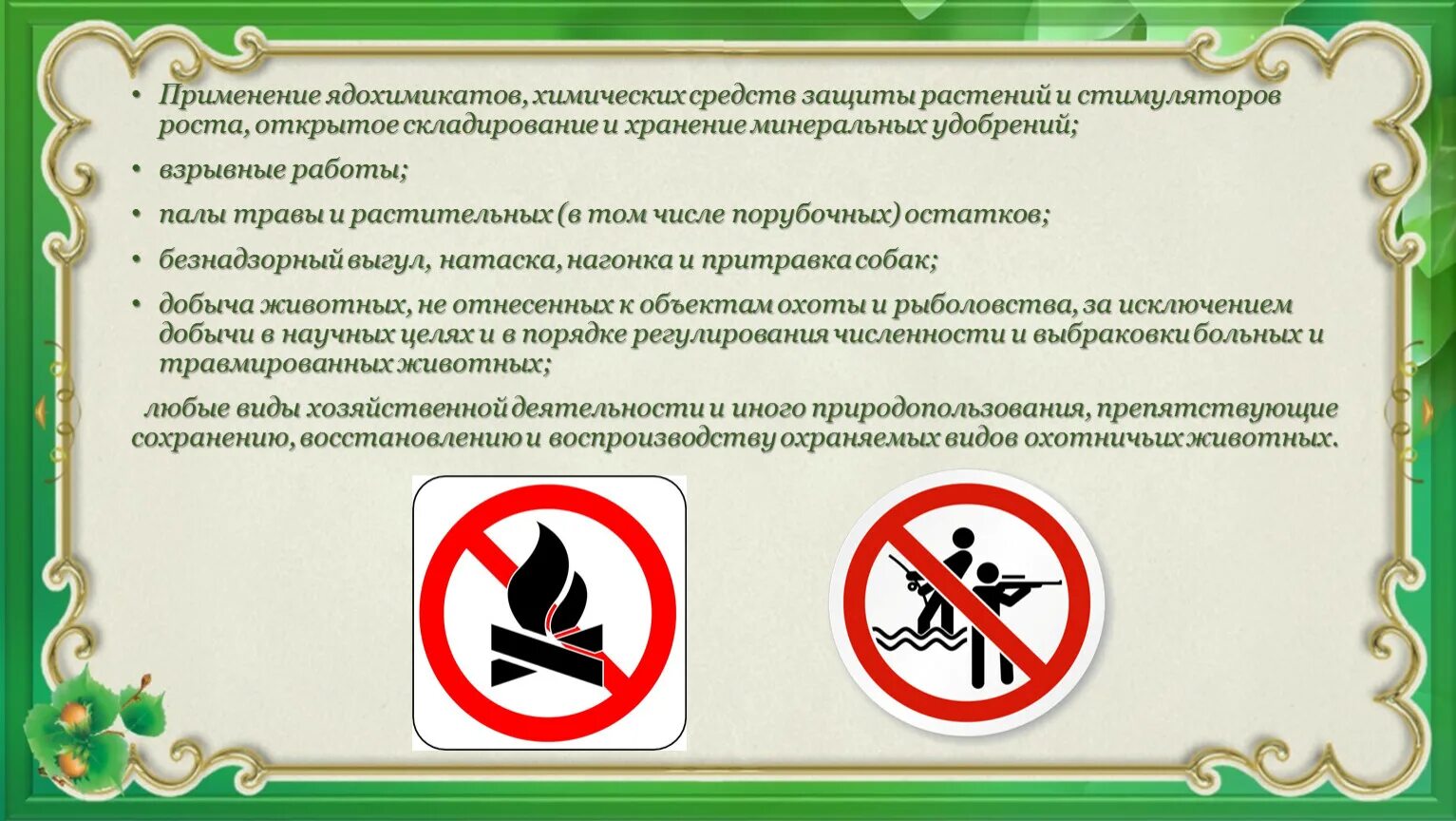 • Применение ядохимикатов, химических средств защиты растений и стимуляторов роста, открытое складирование и хранение минеральных удобрений;

• взрывные работы;

• палы травы и растительных (в том числе порубочных) остатков;

• безнадзорный выгул, натаска, нагонка и притравка собак;

• добыча животных, не отнесенных к объектам охоты и рыболовства, за исключением добычи в научных целях и в порядке регулирования численности и выбраковки больных и травмированных животных;

любые виды хозяйственной деятельности и иного природопользования, препятствующие сохранению, восстановлению и воспроизводству охраняемых видов охотничьих животных.